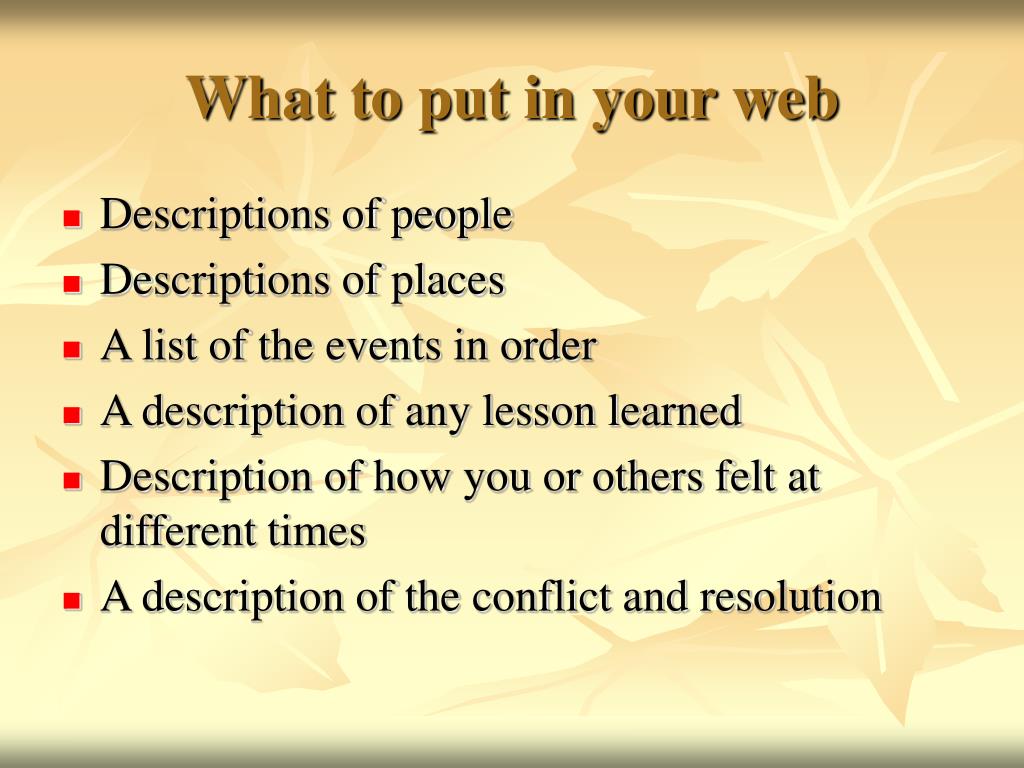 What to put in your web

- Descriptions of people
- Descriptions of places
- A list of the events in order
- A description of any lesson learned
- Description of how you or others felt at different times
- A description of the conflict and resolution